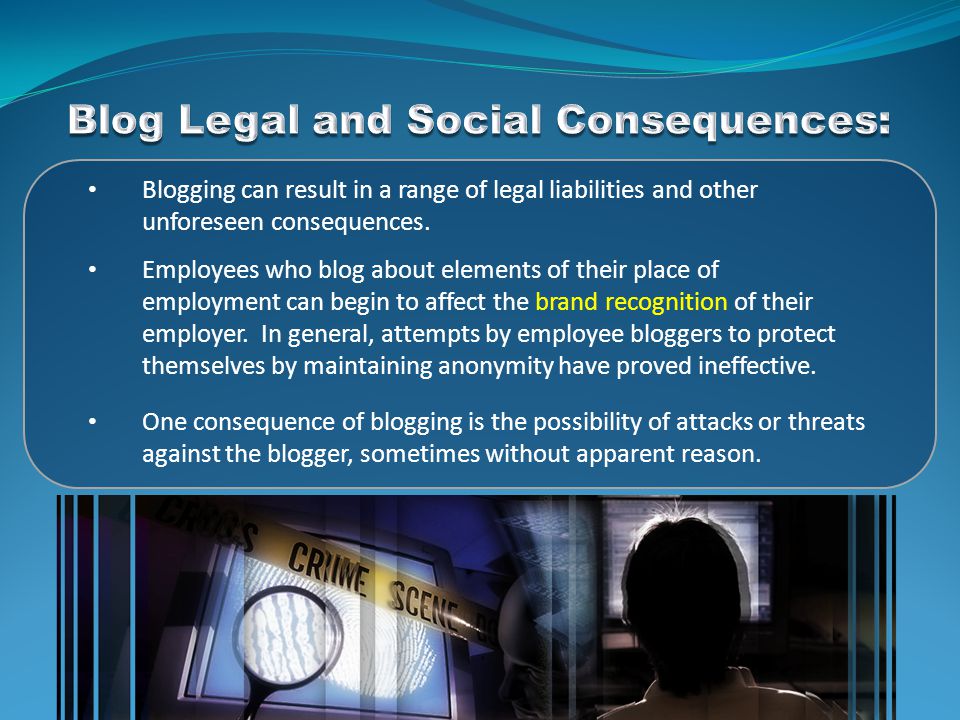 Blog Legal and Social Consequences:

• Blogging can result in a range of legal liabilities and other unforeseen consequences.

• Employees who blog about elements of their place of employment can begin to affect the brand recognition of their employer. In general, attempts by employee bloggers to protect themselves by maintaining anonymity have proved ineffective.

• One consequence of blogging is the possibility of attacks or threats against the blogger, sometimes without apparent reason.

CROSS

CRIME SCENE DO